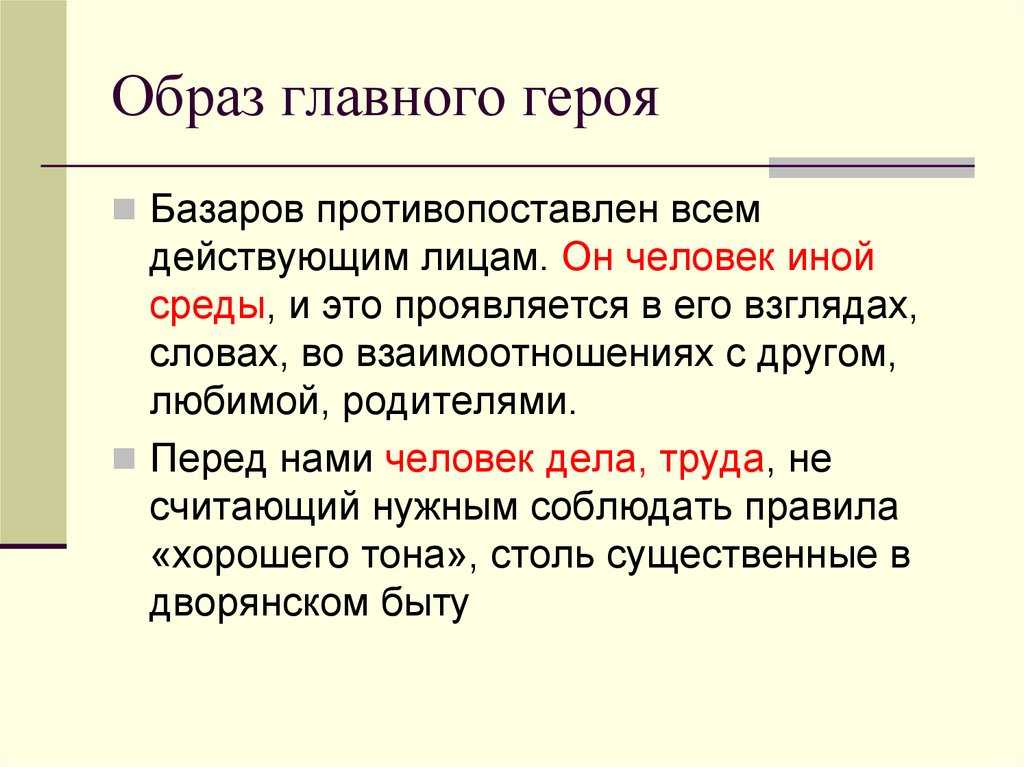 Образ главного героя

Базаров противопоставлен всем действующим лицам. Он человек иной среды, и это проявляется в его взглядах, словах, во взаимоотношениях с другом, любимой, родителями.

Перед нами человек дела, труда, не считающий нужным соблюдать правила «хорошего тона», столь существенные в дворянском быту